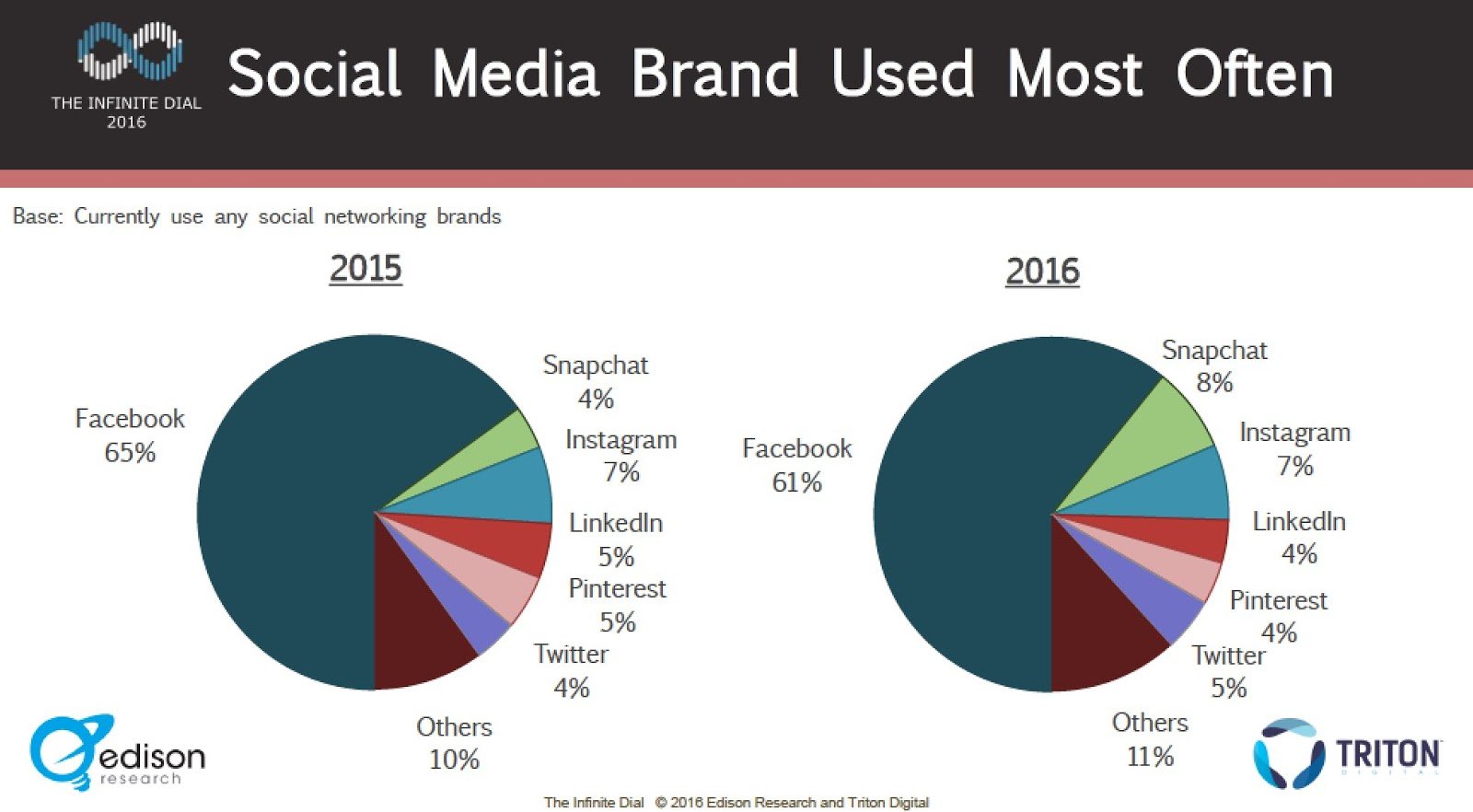 THE INFINITE DIAL 2016

Social Media Brand Used Most Often

Base: Currently use any social networking brands

2015

Facebook 65%
Snapchat 4%
Instagram 7%
LinkedIn 5%
Pinterest 5%
Twitter 4%
Others 10%

2016

Facebook 61%
Snapchat 8%
Instagram 7%
LinkedIn 4%
Pinterest 4%
Twitter 5%
Others 11%

edison research

TRITON DIGITAL

The Infinite Dial © 2016 Edison Research and Triton Digital